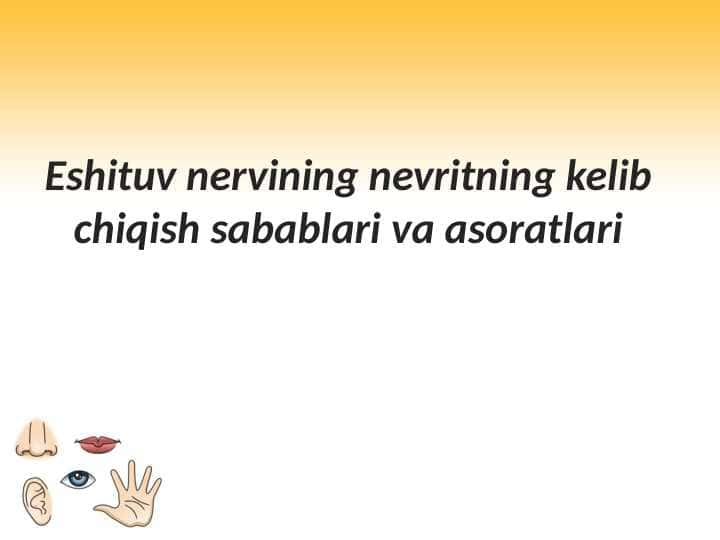 Eshituv nervining nevritning kelib chiqish sabablari va asoratlari